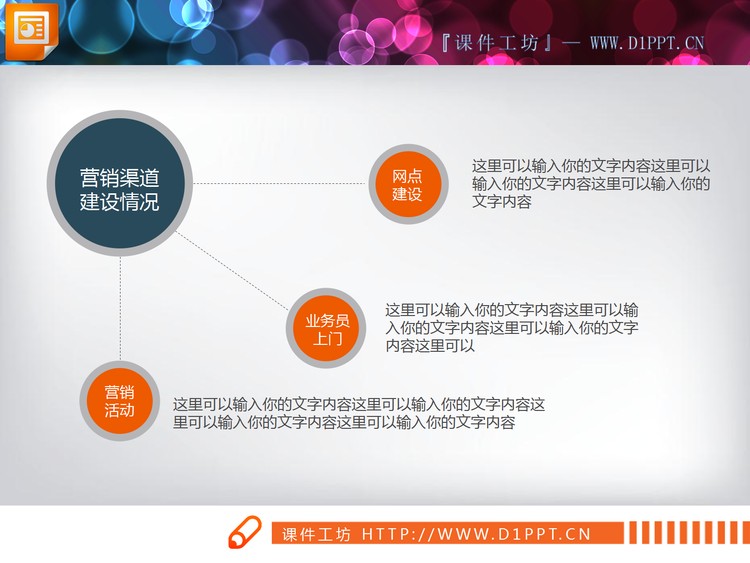 『课件工坊』— WWW.D1PPT.CN

营销渠道建设情况

网点建设

这里可以输入你的文字内容这里可以输入你的文字内容这里可以输入你的文字内容

业务员上门

这里可以输入你的文字内容这里可以输入你的文字内容这里可以输入你的文字内容这里可以

营销活动

这里可以输入你的文字内容这里可以输入你的文字内容这里可以输入你的文字内容这里可以输入你的文字内容

课件工坊 HTTP://WWW.D1PPT.CN